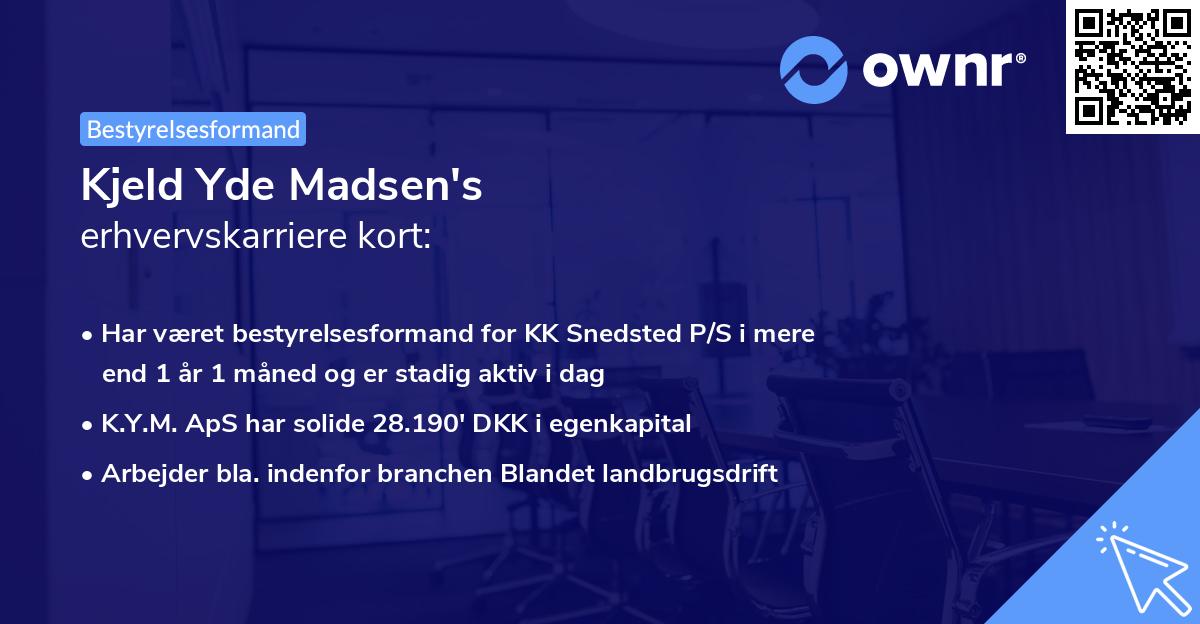 ownr®

Bestyrelsesformand

Kjeld Yde Madsen's
erhvervskarriere kort:

• Har været bestyrelsesformand for KK Snedsted P/S i mere end 1 år 1 måned og er stadig aktiv i dag
• K.Y.M. ApS har solide 28.190' DKK i egenkapital
• Arbejder bla. indenfor branchen Blandet landbrugsdrift